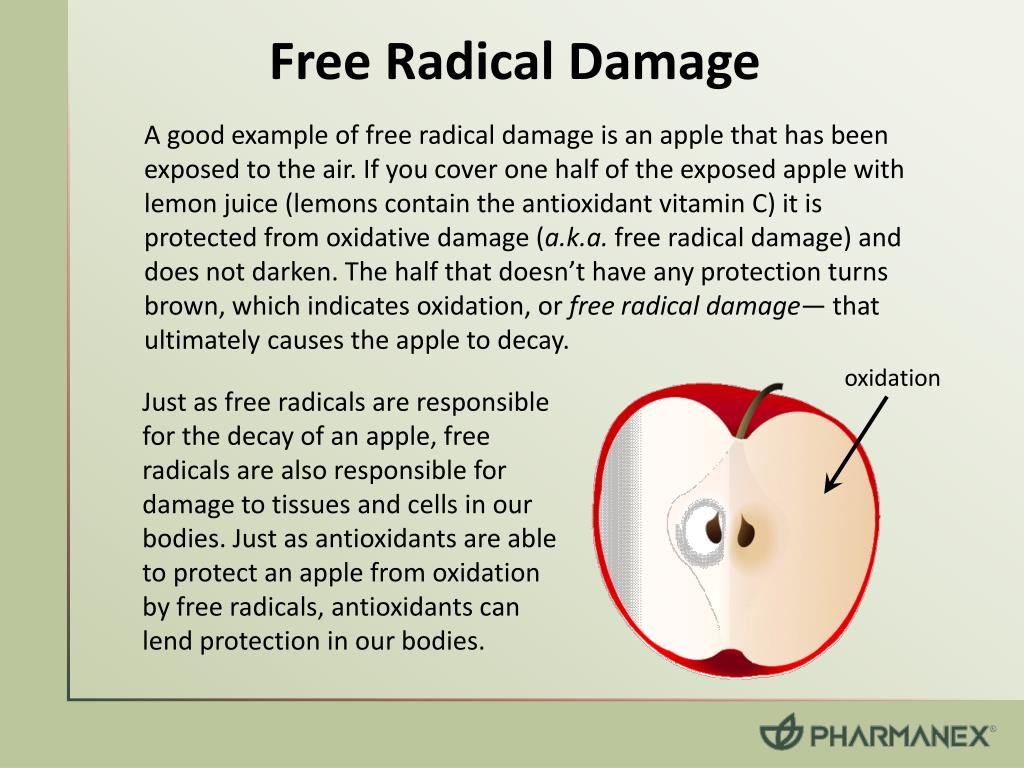 Free Radical Damage

A good example of free radical damage is an apple that has been exposed to the air. If you cover one half of the exposed apple with lemon juice (lemons contain the antioxidant vitamin C) it is protected from oxidative damage (a.k.a. free radical damage) and does not darken. The half that doesn't have any protection turns brown, which indicates oxidation, or free radical damage— that ultimately causes the apple to decay.

Just as free radicals are responsible for the decay of an apple, free radicals are also responsible for damage to tissues and cells in our bodies. Just as antioxidants are able to protect an apple from oxidation by free radicals, antioxidants can lend protection in our bodies.

oxidation

PHARMANEX®